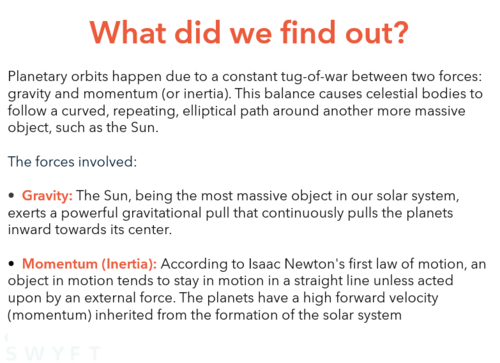 What did we find out?

Planetary orbits happen due to a constant tug-of-war between two forces: gravity and momentum (or inertia). This balance causes celestial bodies to follow a curved, repeating, elliptical path around another more massive object, such as the Sun.

The forces involved:

• Gravity: The Sun, being the most massive object in our solar system, exerts a powerful gravitational pull that continuously pulls the planets inward towards its center.

• Momentum (Inertia): According to Isaac Newton's first law of motion, an object in motion tends to stay in motion in a straight line unless acted upon by an external force. The planets have a high forward velocity (momentum) inherited from the formation of the solar system

SWYFT